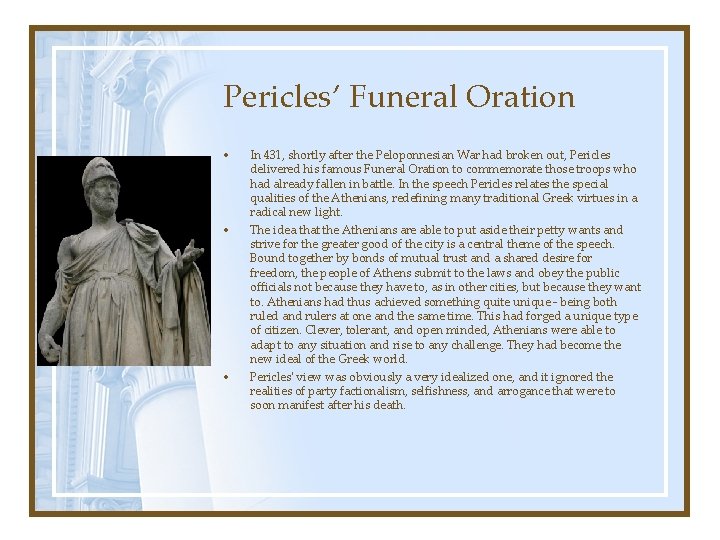 Pericles' Funeral Oration

• In 431, shortly after the Peloponnesian War had broken out, Pericles delivered his famous Funeral Oration to commemorate those troops who had already fallen in battle. In the speech Pericles relates the special qualities of the Athenians, redefining many traditional Greek virtues in a radical new light.

• The idea that the Athenians are able to put aside their petty wants and strive for the greater good of the city is a central theme of the speech. Bound together by bonds of mutual trust and a shared desire for freedom, the people of Athens submit to the laws and obey the public officials not because they have to, as in other cities, but because they want to. Athenians had thus achieved something quite unique - being both ruled and rulers at one and the same time. This had forged a unique type of citizen. Clever, tolerant, and open minded, Athenians were able to adapt to any situation and rise to any challenge. They had become the new ideal of the Greek world.

• Pericles' view was obviously a very idealized one, and it ignored the realities of party factionalism, selfishness, and arrogance that were to soon manifest after his death.